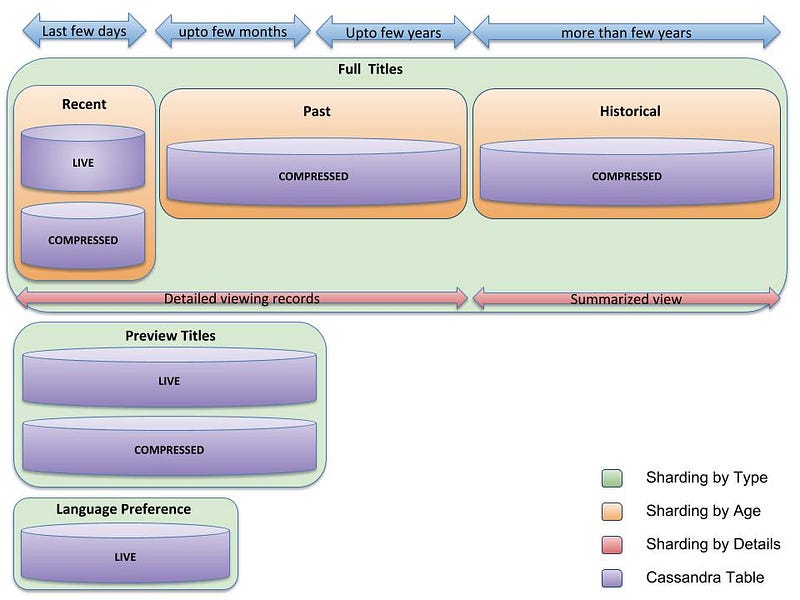 Last few days
upto few months
Upto few years
more than few years

Full Titles

Recent
LIVE
COMPRESSED

Past
COMPRESSED

Historical
COMPRESSED

Detailed viewing records
Summarized view

Preview Titles
LIVE
COMPRESSED

Language Preference
LIVE

Sharding by Type
Sharding by Age
Sharding by Details
Cassandra Table